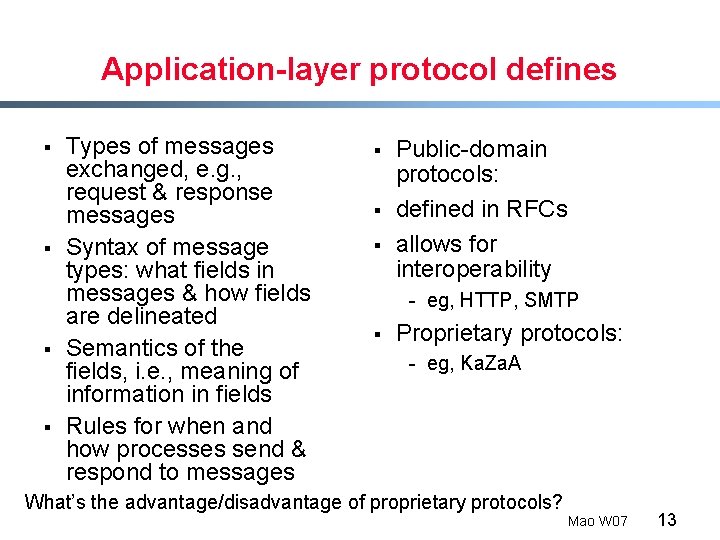 Application-layer protocol defines

▪ Types of messages exchanged, e.g., request & response messages
▪ Syntax of message types: what fields in messages & how fields are delineated
▪ Semantics of the fields, i.e., meaning of information in fields
▪ Rules for when and how processes send & respond to messages

▪ Public-domain protocols:
▪ defined in RFCs
▪ allows for interoperability
- eg, HTTP, SMTP
▪ Proprietary protocols:
- eg, KaZaA

What's the advantage/disadvantage of proprietary protocols?

Mao W07 13